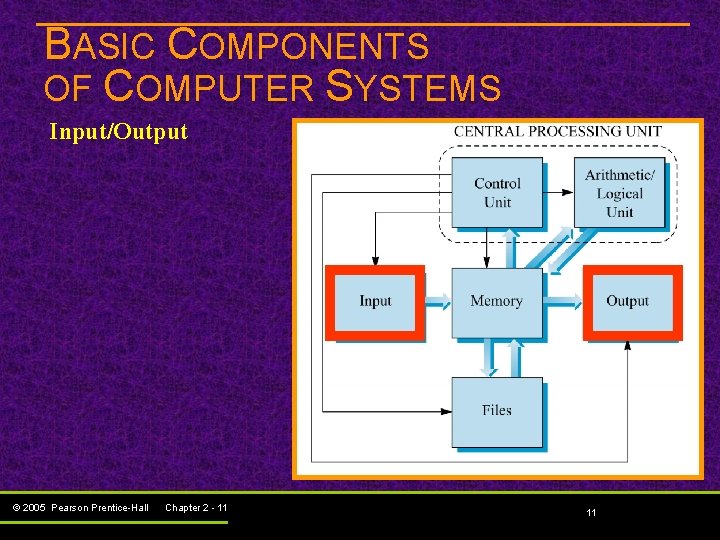 BASIC COMPONENTS OF COMPUTER SYSTEMS

Input/Output

CENTRAL PROCESSING UNIT

Control Unit

Arithmetic/ Logical Unit

Input

Memory

Output

Files

© 2005 Pearson Prentice-Hall Chapter 2 - 11

11